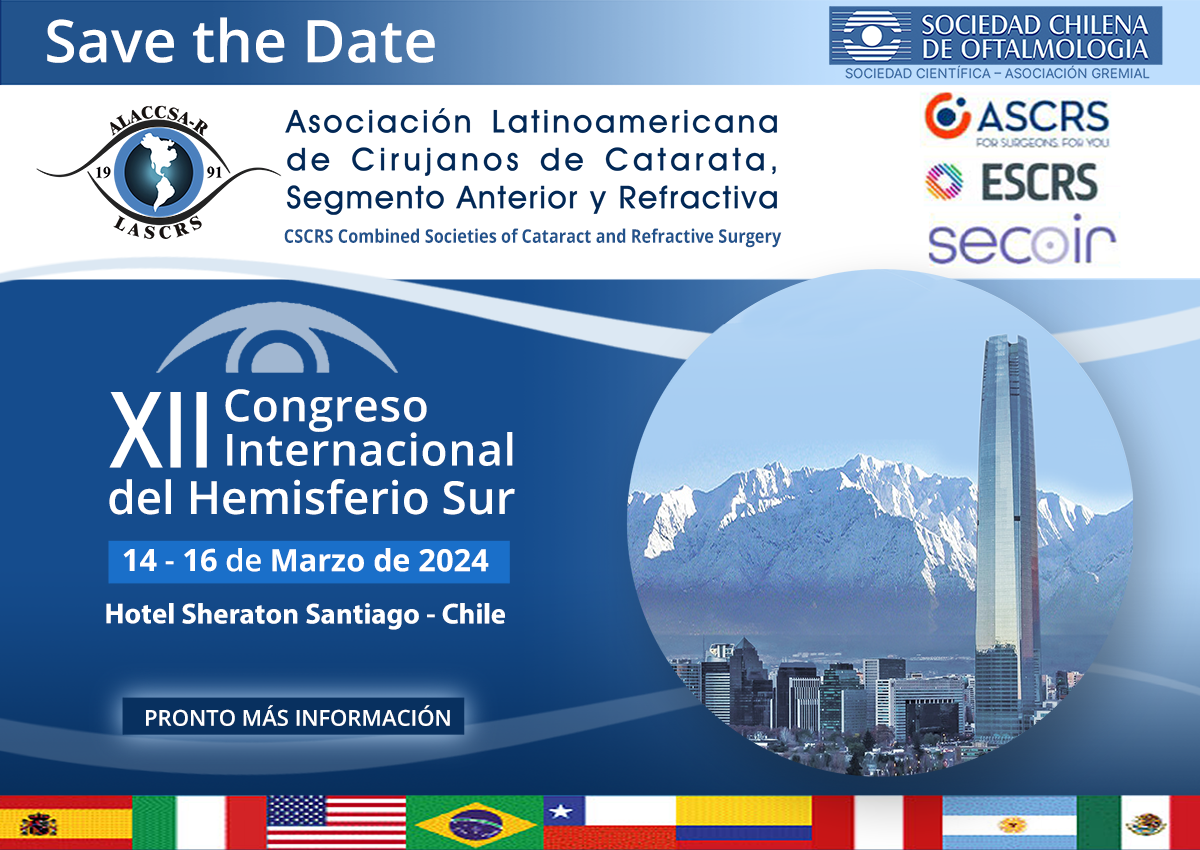 Save the Date

SOCIEDAD CHILENA DE OFTALMOLOGIA
SOCIEDAD CIENTÍFICA – ASOCIACIÓN GREMIAL

ALACCSA-R
19 91
LASCRS

Asociación Latinoamericana de Cirujanos de Catarata, Segmento Anterior y Refractiva
CSCRS Combined Societies of Cataract and Refractive Surgery

ASCRS
FOR SURGEONS. FOR YOU.
ESCRS
secoir

XII Congreso Internacional del Hemisferio Sur

14 - 16 de Marzo de 2024

Hotel Sheraton Santiago - Chile

PRONTO MÁS INFORMACIÓN